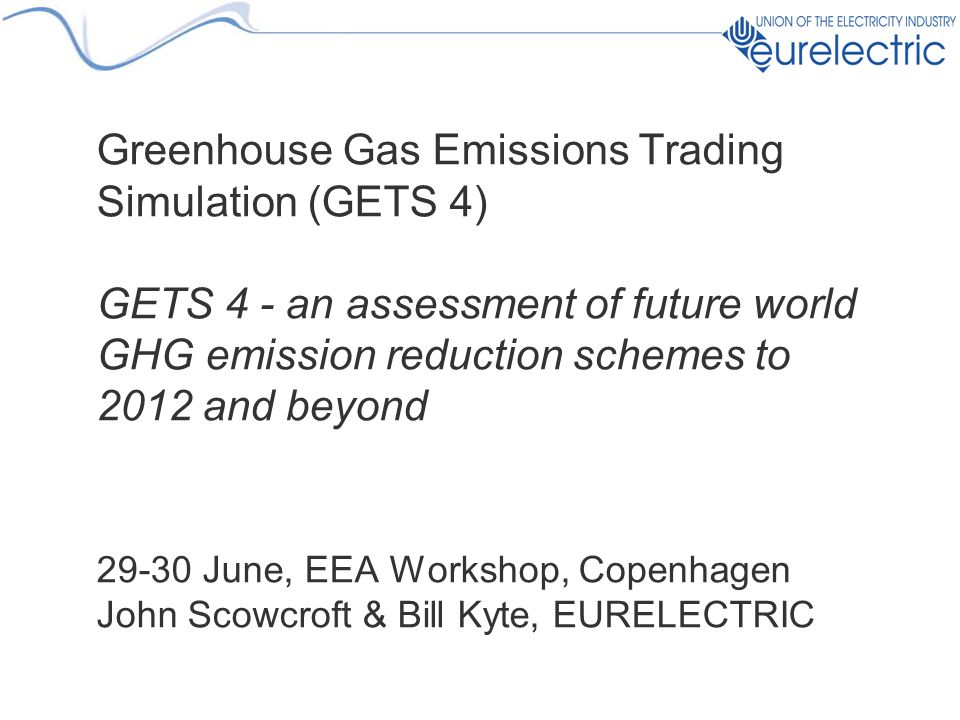 UNION OF THE ELECTRICITY INDUSTRY
eurelectric

Greenhouse Gas Emissions Trading Simulation (GETS 4)

GETS 4 - an assessment of future world GHG emission reduction schemes to 2012 and beyond

29-30 June, EEA Workshop, Copenhagen
John Scowcroft & Bill Kyte, EURELECTRIC